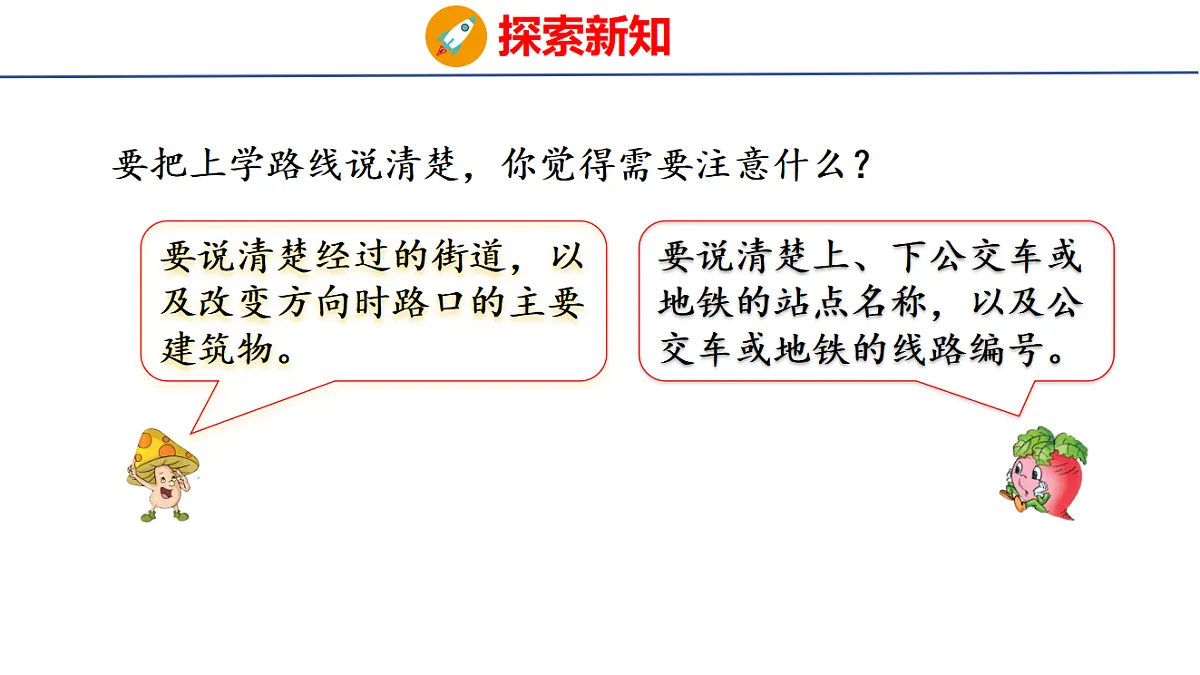 探索新知

要把上学路线说清楚，你觉得需要注意什么？

要说清楚经过的街道，以及改变方向时路口的主要建筑物。

要说清楚上、下公交车或地铁的站点名称，以及公交车或地铁的线路编号。